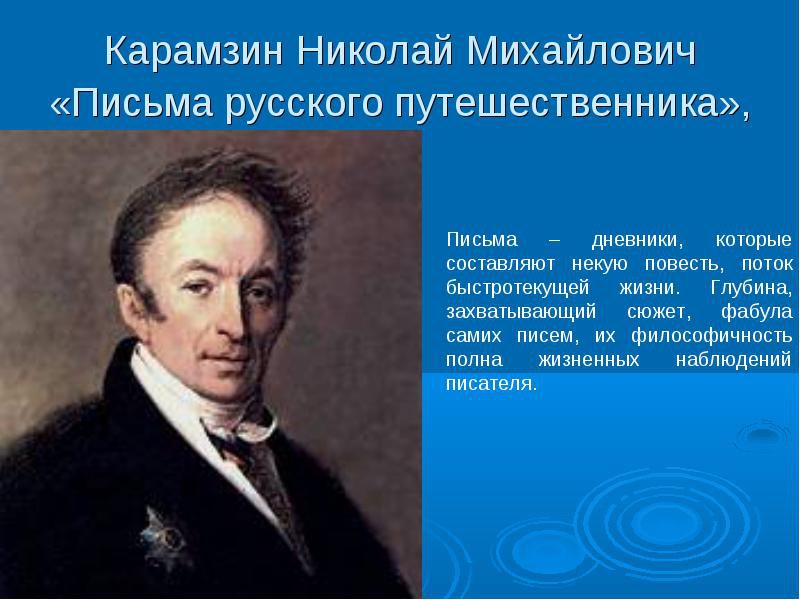 Карамзин Николай Михайлович «Письма русского путешественника»,

Письма – дневники, которые составляют некую повесть, поток быстротекущей жизни. Глубина, захватывающий сюжет, фабула самих писем, их философичность полна жизненных наблюдений писателя.